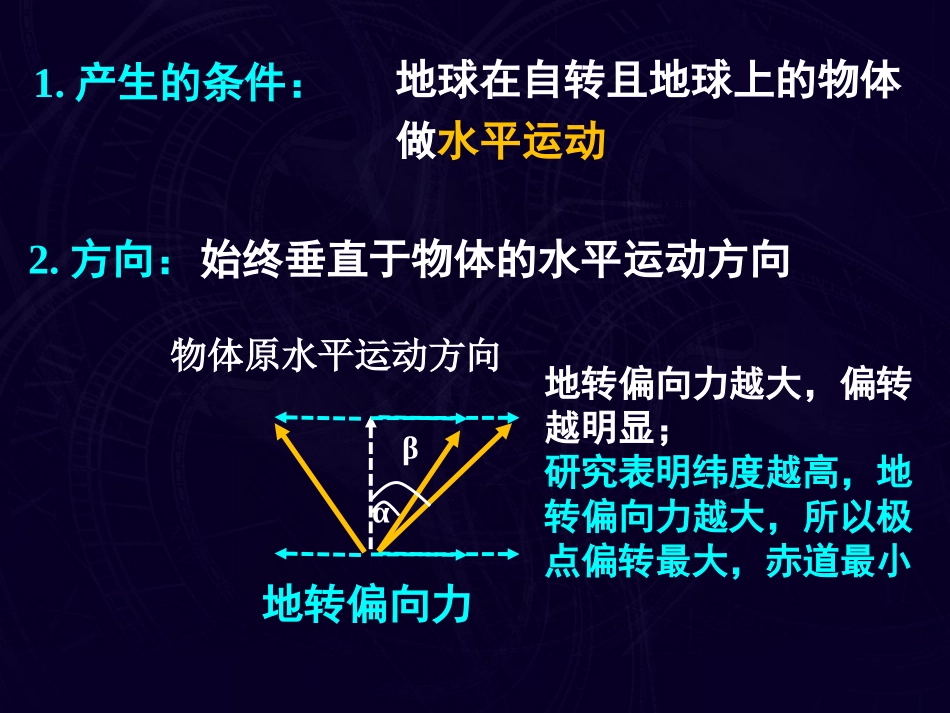 1. 产生的条件：　　地球在自转且地球上的物体做水平运动

2. 方向：始终垂直于物体的水平运动方向

物体原水平运动方向

β

α

地转偏向力

地转偏向力越大，偏转越明显；
研究表明纬度越高，地转偏向力越大，所以极点偏转最大，赤道最小